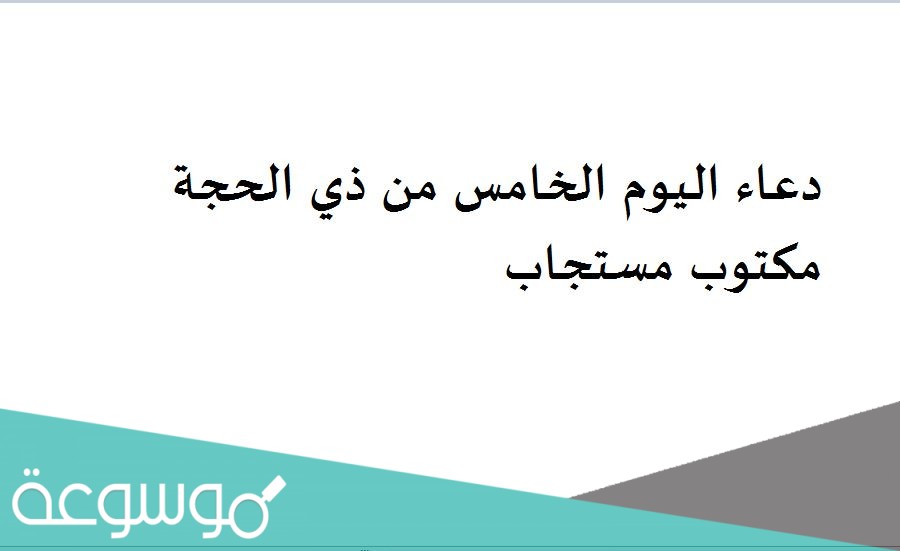 دعاء اليوم الخامس من ذي الحجة مكتوب مستجاب

موسوعة